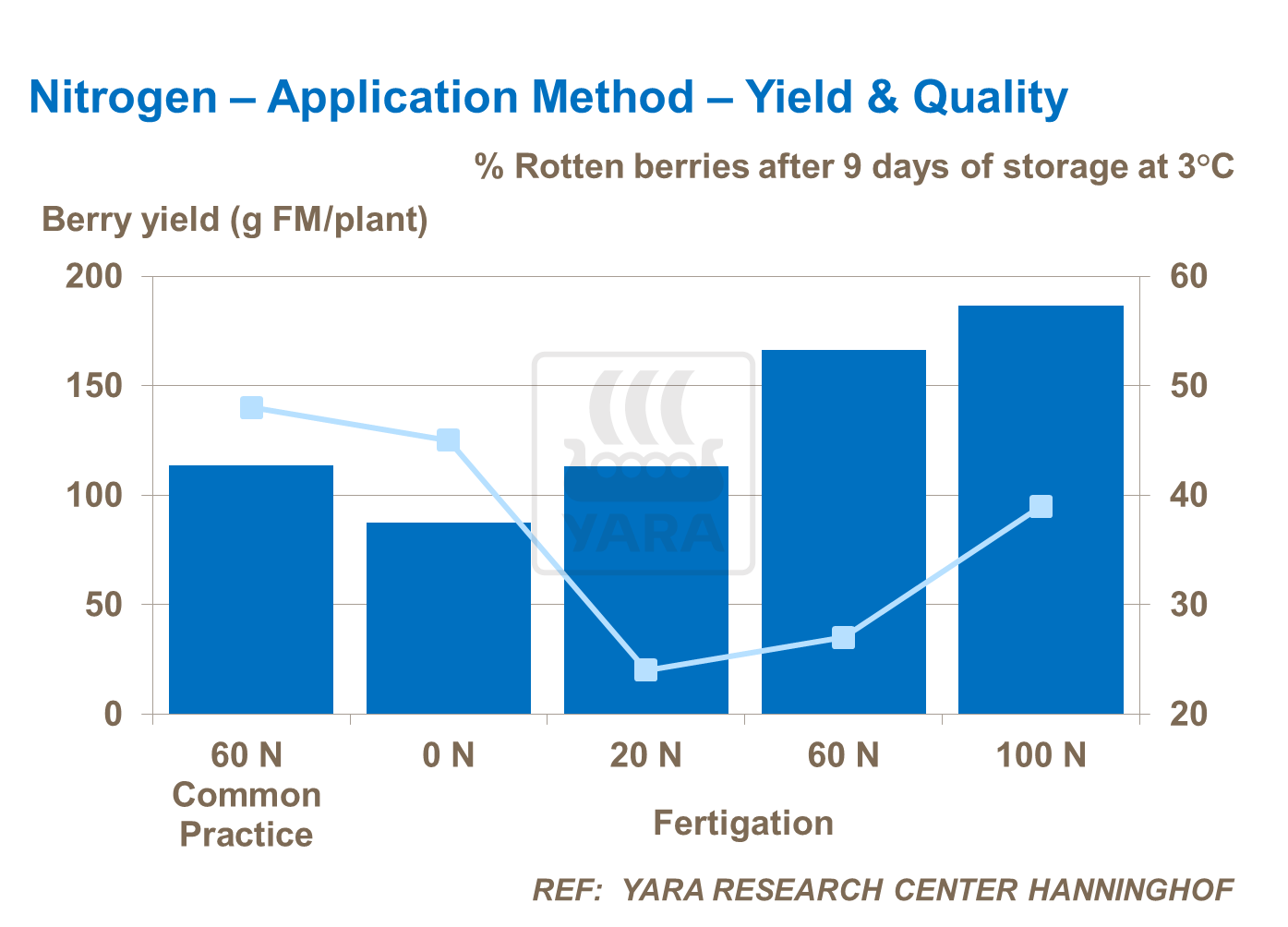 Nitrogen – Application Method – Yield & Quality

% Rotten berries after 9 days of storage at 3°C

Berry yield (g FM/plant)

200
150
100
50
0

60
50
40
30
20

YARA

60 N Common Practice
0 N
20 N
60 N
100 N

Fertigation

REF: YARA RESEARCH CENTER HANNINGHOF